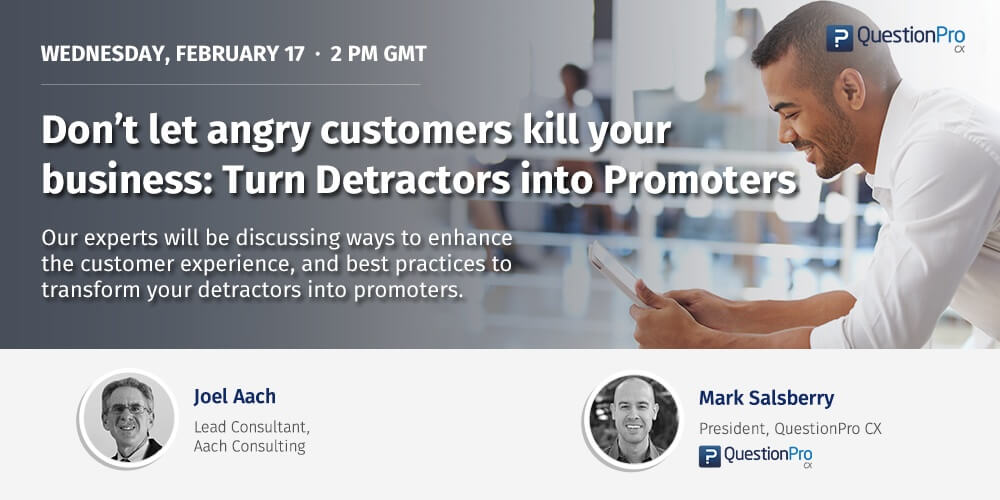 WEDNESDAY, FEBRUARY 17 · 2 PM GMT

QuestionPro CX

Don't let angry customers kill your business: Turn Detractors into Promoters

Our experts will be discussing ways to enhance the customer experience, and best practices to transform your detractors into promoters.

Joel Aach
Lead Consultant, Aach Consulting

Mark Salsberry
President, QuestionPro CX
QuestionPro CX